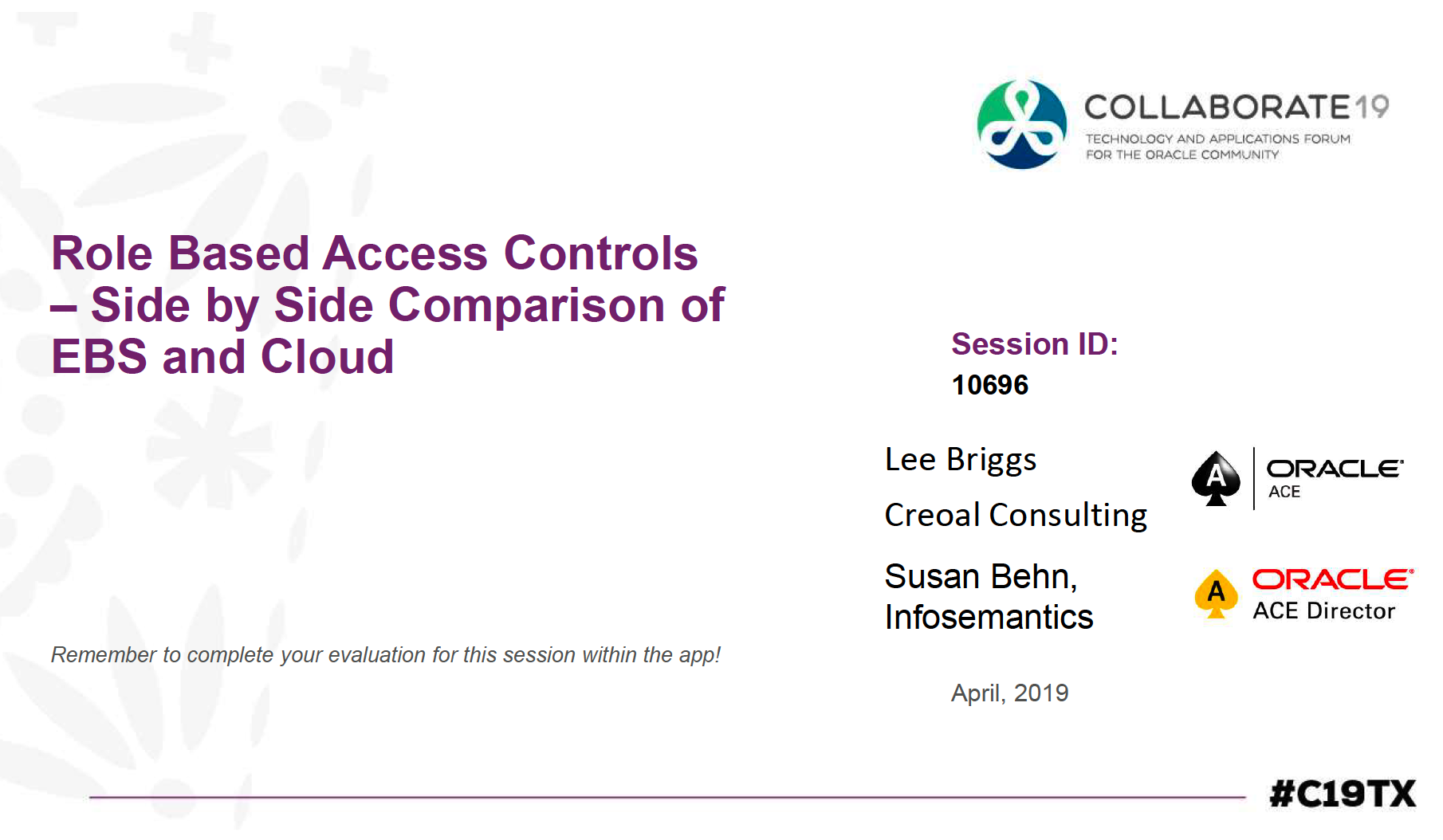 COLLABORATE19
TECHNOLOGY AND APPLICATIONS FORUM FOR THE ORACLE COMMUNITY

Role Based Access Controls – Side by Side Comparison of EBS and Cloud

Session ID:
10696

Lee Briggs

Creoal Consulting

A ORACLE ACE

Susan Behn, Infosemantics

A ORACLE ACE Director

Remember to complete your evaluation for this session within the app!

April, 2019

#C19TX